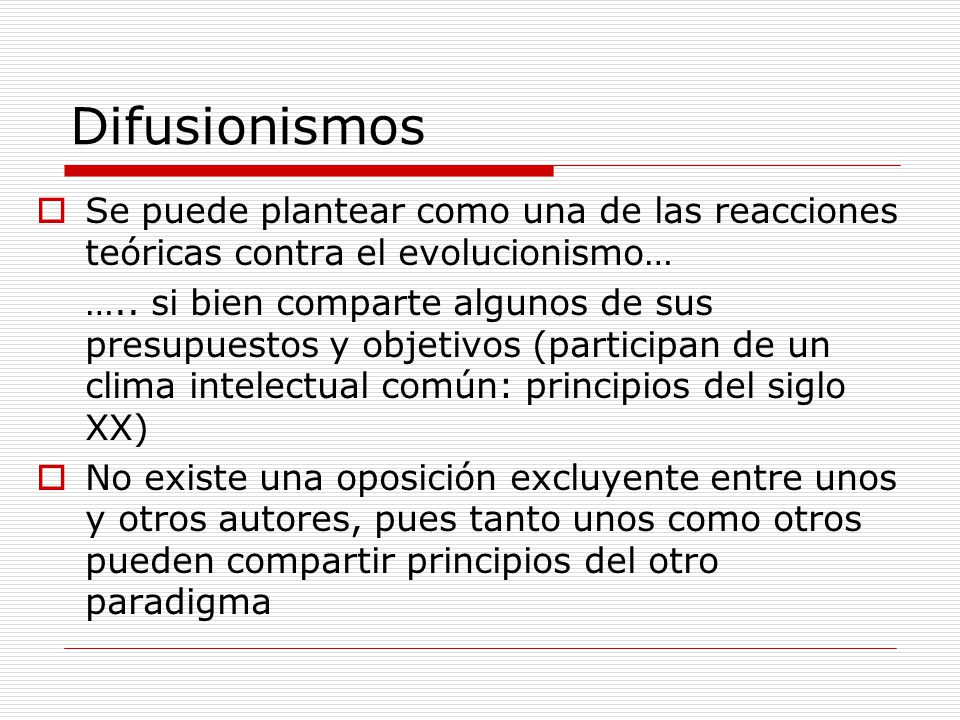 Difusionismos

Se puede plantear como una de las reacciones teóricas contra el evolucionismo…

….. si bien comparte algunos de sus presupuestos y objetivos (participan de un clima intelectual común: principios del siglo XX)

No existe una oposición excluyente entre unos y otros autores, pues tanto unos como otros pueden compartir principios del otro paradigma